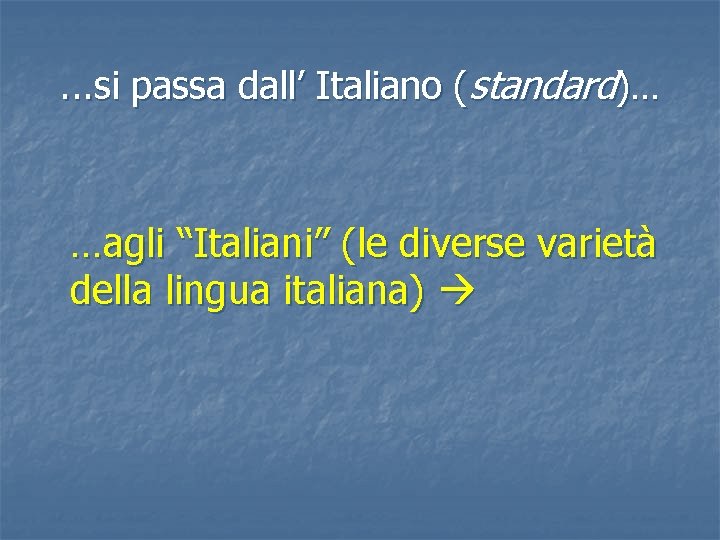 …si passa dall’ Italiano (standard)…

…agli “Italiani” (le diverse varietà della lingua italiana) →